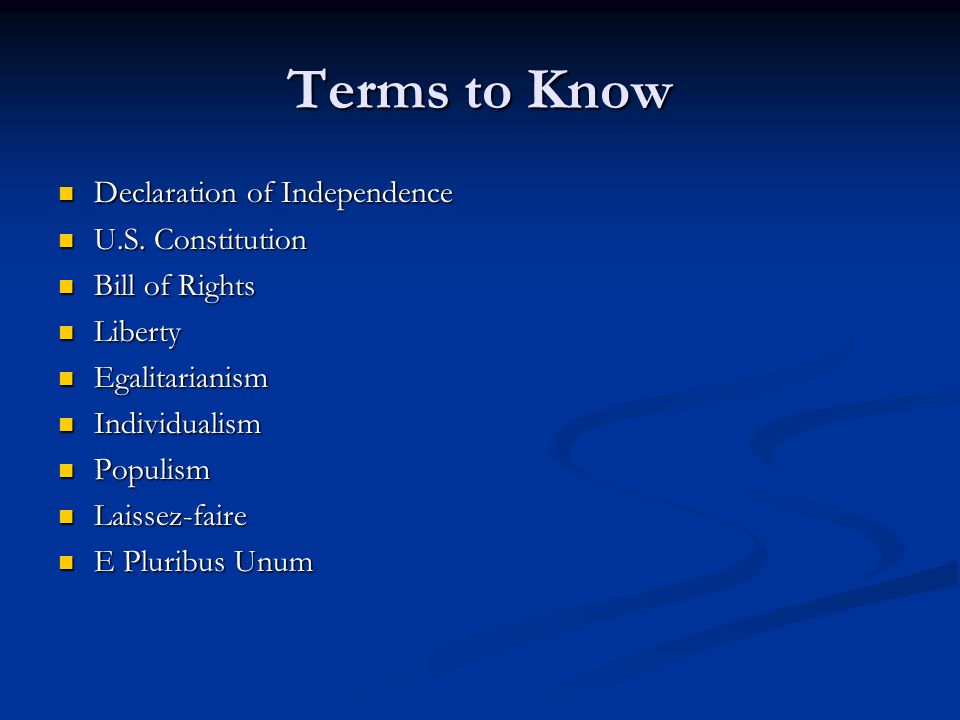 Terms to Know

- Declaration of Independence
- U.S. Constitution
- Bill of Rights
- Liberty
- Egalitarianism
- Individualism
- Populism
- Laissez-faire
- E Pluribus Unum